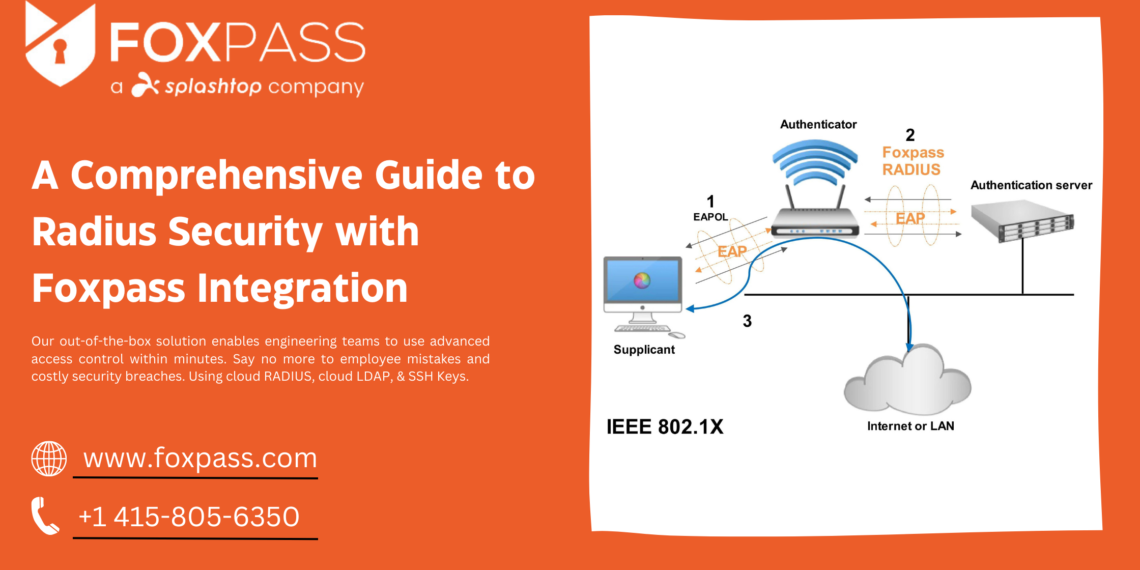 FOXPASS
a splashtop company

A Comprehensive Guide to Radius Security with Foxpass Integration

Our out-of-the-box solution enables engineering teams to use advanced access control within minutes. Say no more to employee mistakes and costly security breaches. Using cloud RADIUS, cloud LDAP, & SSH Keys.

www.foxpass.com

+1 415-805-6350

Authenticator
2
Foxpass
RADIUS
Authentication server
1
EAPOL
EAP
EAP
3
Supplicant
IEEE 802.1X
Internet or LAN